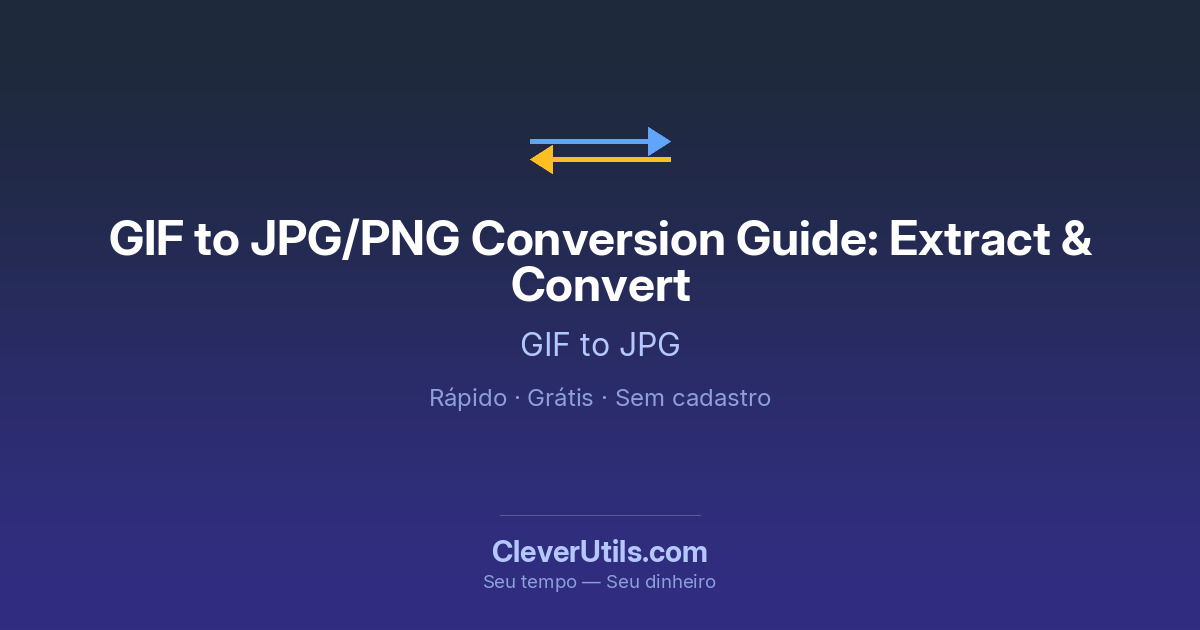 GIF to JPG/PNG Conversion Guide: Extract & Convert

GIF to JPG

Rápido · Grátis · Sem cadastro

CleverUtils.com

Seu tempo — Seu dinheiro